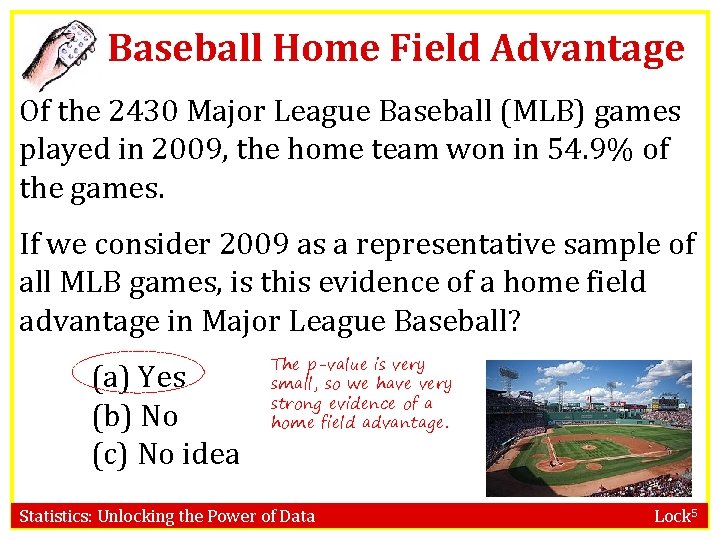 Baseball Home Field Advantage

Of the 2430 Major League Baseball (MLB) games played in 2009, the home team won in 54.9% of the games.

If we consider 2009 as a representative sample of all MLB games, is this evidence of a home field advantage in Major League Baseball?

(a) Yes
(b) No
(c) No idea

The p-value is very small, so we have very strong evidence of a home field advantage.

Statistics: Unlocking the Power of Data

Lock$^5$